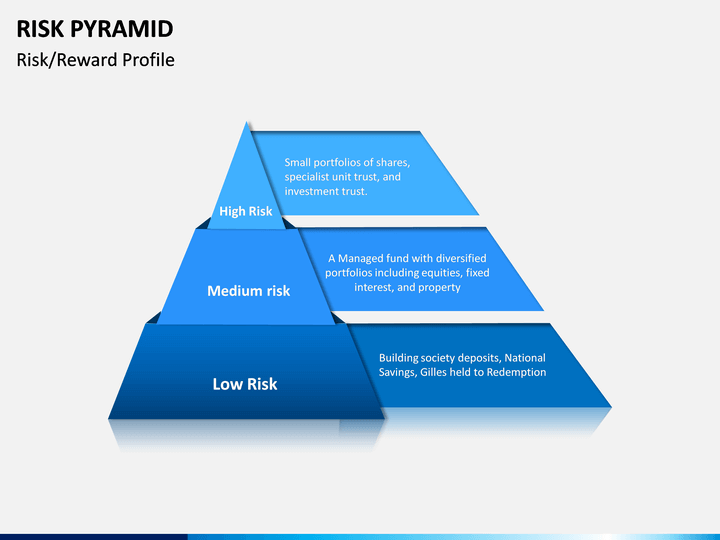 RISK PYRAMID
Risk/Reward Profile

High Risk

Small portfolios of shares, specialist unit trust, and investment trust.

Medium risk

A Managed fund with diversified portfolios including equities, fixed interest, and property

Low Risk

Building society deposits, National Savings, Gilles held to Redemption